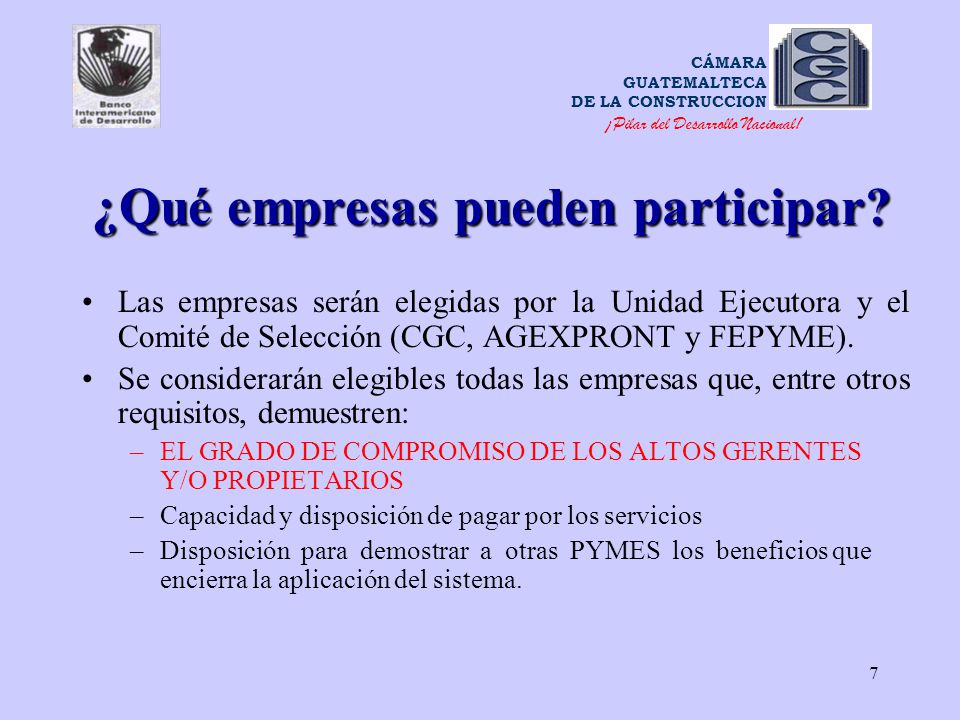 Banco Interamericano de Desarrollo

CÁMARA GUATEMALTECA DE LA CONSTRUCCION

CGC

¡Pilar del Desarrollo Nacional!

¿Qué empresas pueden participar?

• Las empresas serán elegidas por la Unidad Ejecutora y el Comité de Selección (CGC, AGEXPRONT y FEPYME).

• Se considerarán elegibles todas las empresas que, entre otros requisitos, demuestren:

– EL GRADO DE COMPROMISO DE LOS ALTOS GERENTES Y/O PROPIETARIOS

– Capacidad y disposición de pagar por los servicios

– Disposición para demostrar a otras PYMES los beneficios que encierra la aplicación del sistema.

7